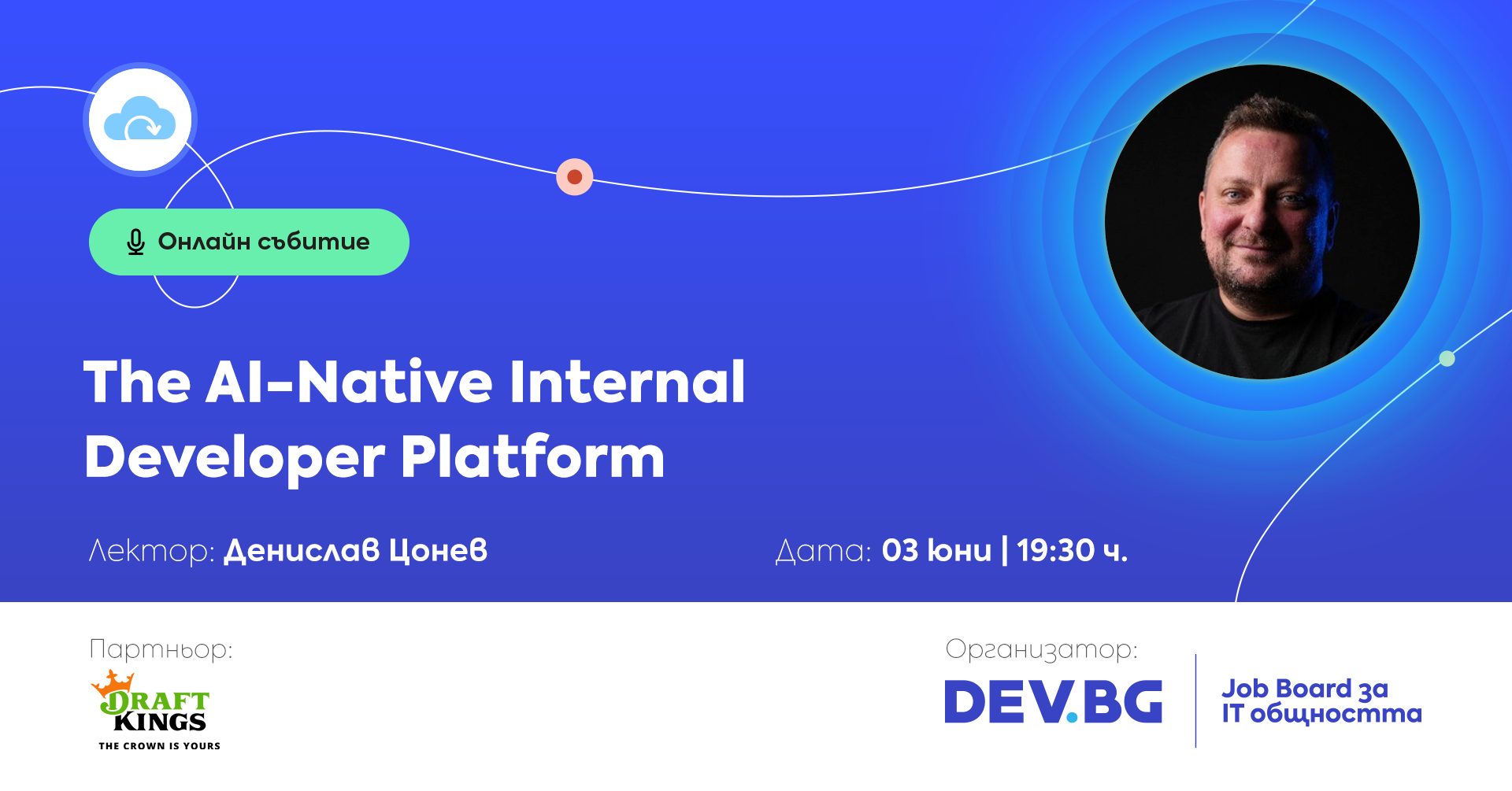 Онлайн събитие

The AI-Native Internal Developer Platform

Лектор: Денислав Цонев

Дата: 03 юни | 19:30 ч.

Партньор:

DRAFT KINGS
THE CROWN IS YOURS

Организатор:

DEV.BG

Job Board за IT общността